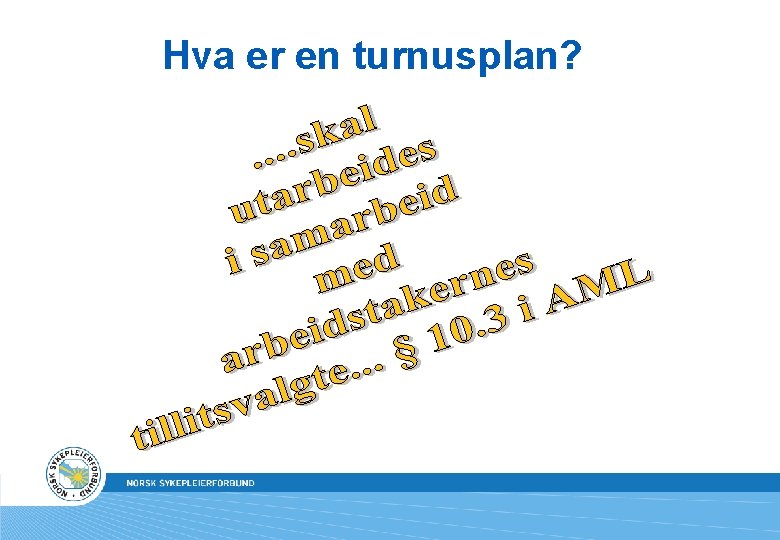 Hva er en turnusplan?

....skal utarbeides i samarbeid med arbeidstakernes tillitsvalgte... § 10.3 i AML

NORSK SYKEPLEIERFORBUND

NORSK SYKEPLEIERFORBUND